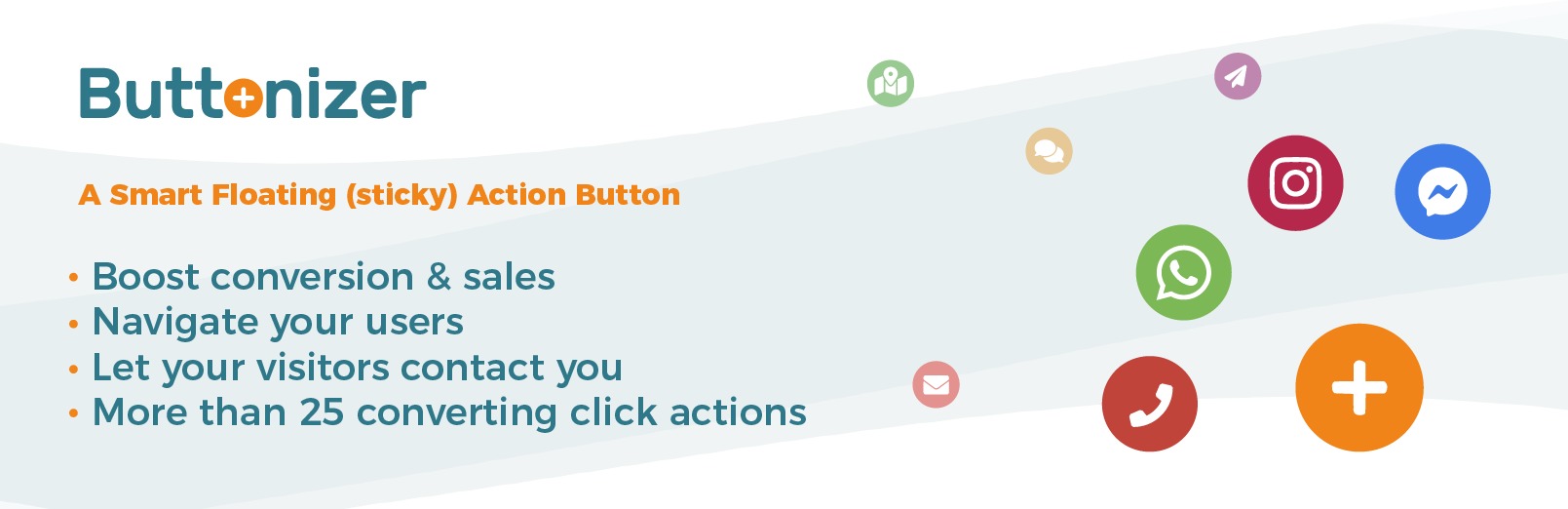 Buttonizer

A Smart Floating (sticky) Action Button

• Boost conversion & sales
• Navigate your users
• Let your visitors contact you
• More than 25 converting click actions